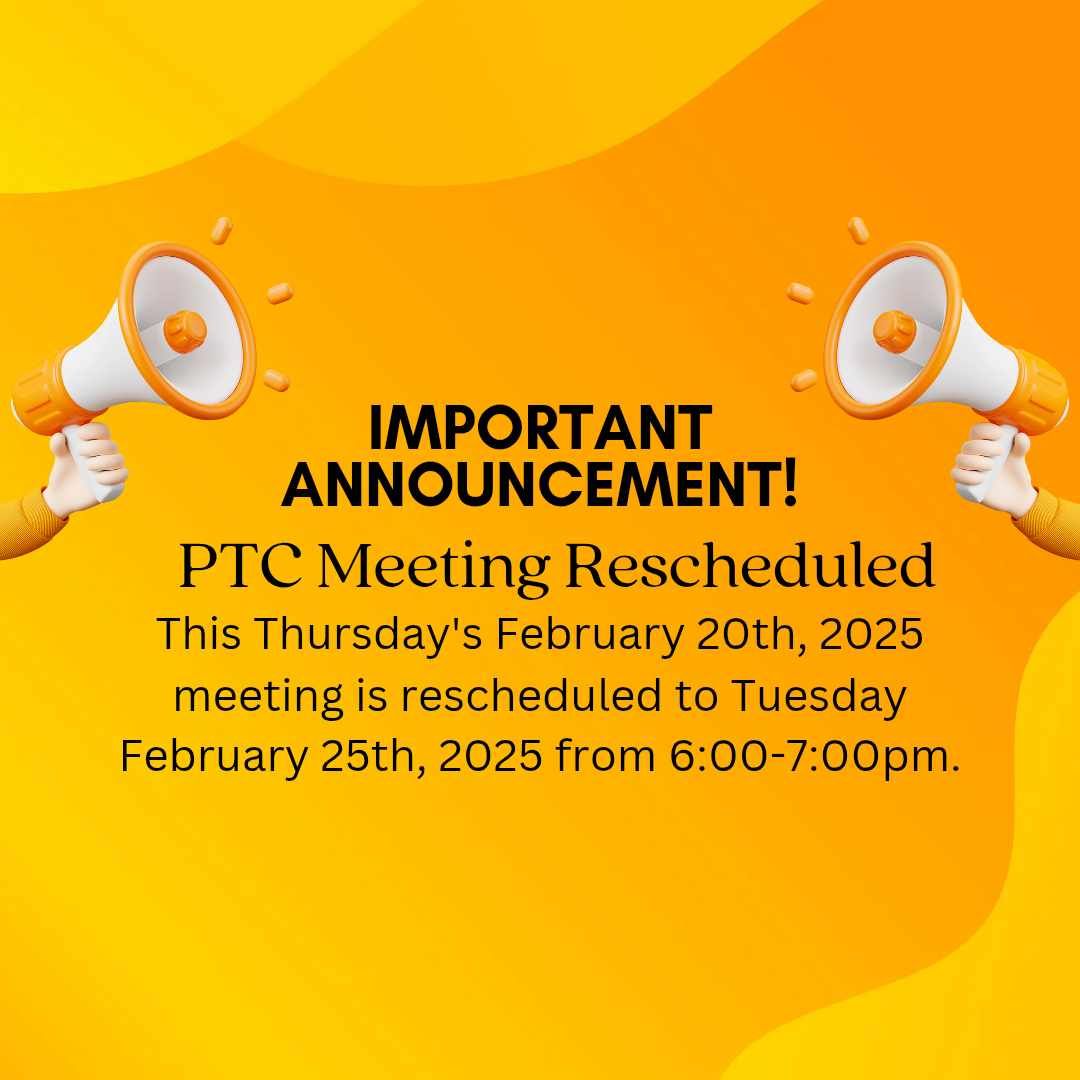 IMPORTANT ANNOUNCEMENT!

PTC Meeting Rescheduled

This Thursday's February 20th, 2025 meeting is rescheduled to Tuesday February 25th, 2025 from 6:00-7:00pm.